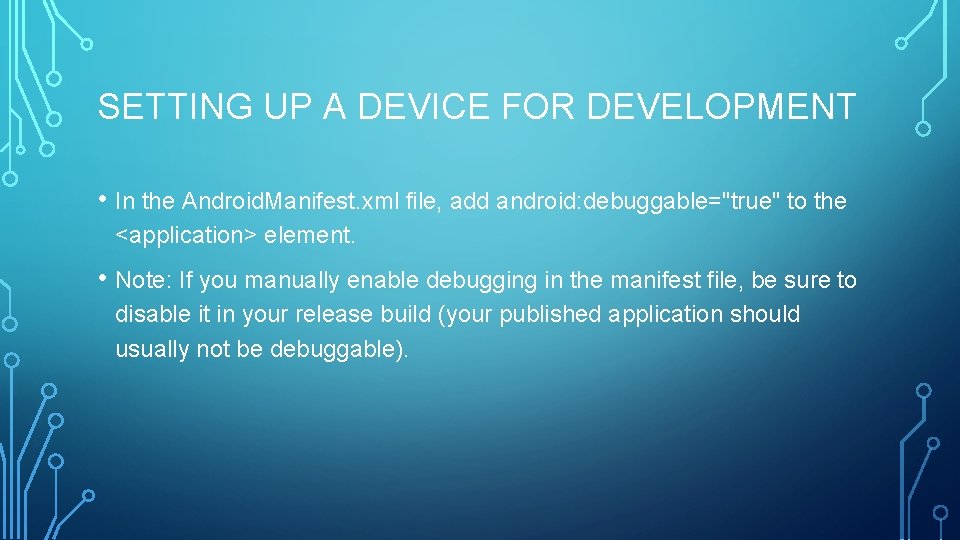 SETTING UP A DEVICE FOR DEVELOPMENT

• In the AndroidManifest.xml file, add android:debuggable="true" to the <application> element.

• Note: If you manually enable debugging in the manifest file, be sure to disable it in your release build (your published application should usually not be debuggable).